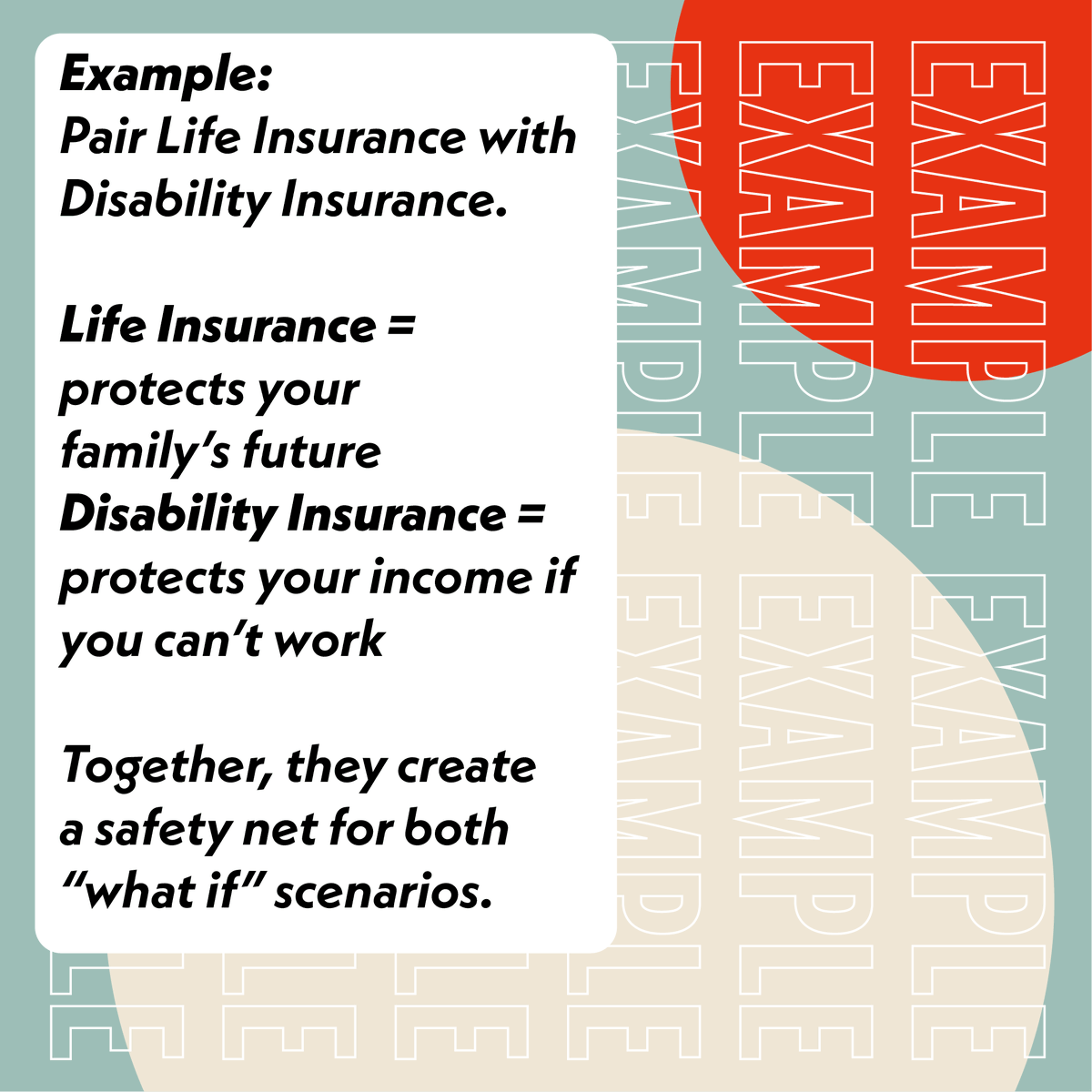 Example:
Pair Life Insurance with Disability Insurance.

Life Insurance = protects your family's future
Disability Insurance = protects your income if you can't work

Together, they create a safety net for both "what if" scenarios.

EXAMPLE EXAMPLE
EXAMPLE EXAMPLE
EXAMPLE EXAMPLE